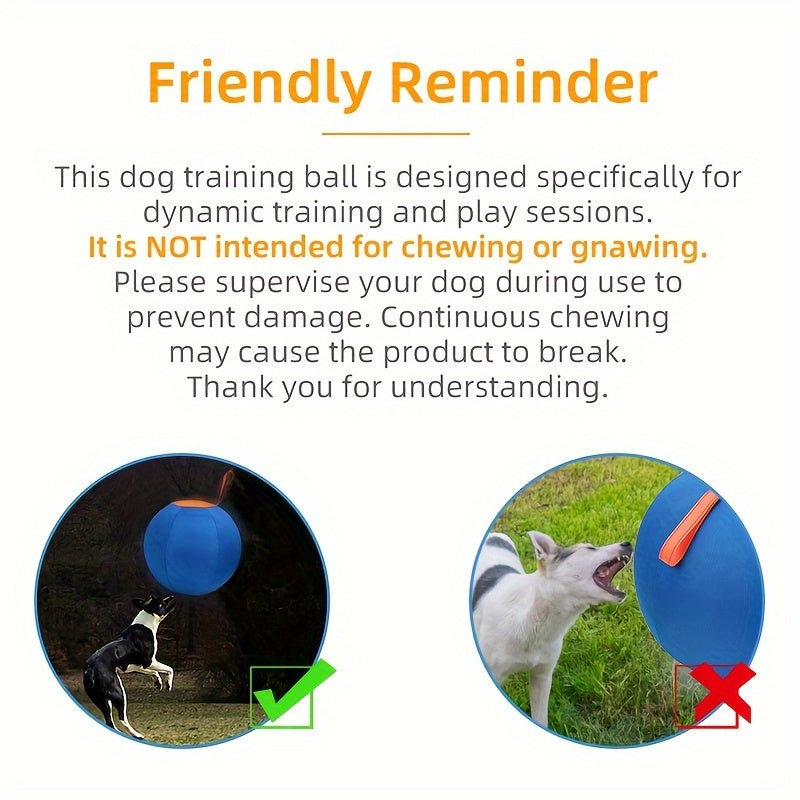 Friendly Reminder

This dog training ball is designed specifically for dynamic training and play sessions.
It is NOT intended for chewing or gnawing.
Please supervise your dog during use to prevent damage. Continuous chewing may cause the product to break.
Thank you for understanding.